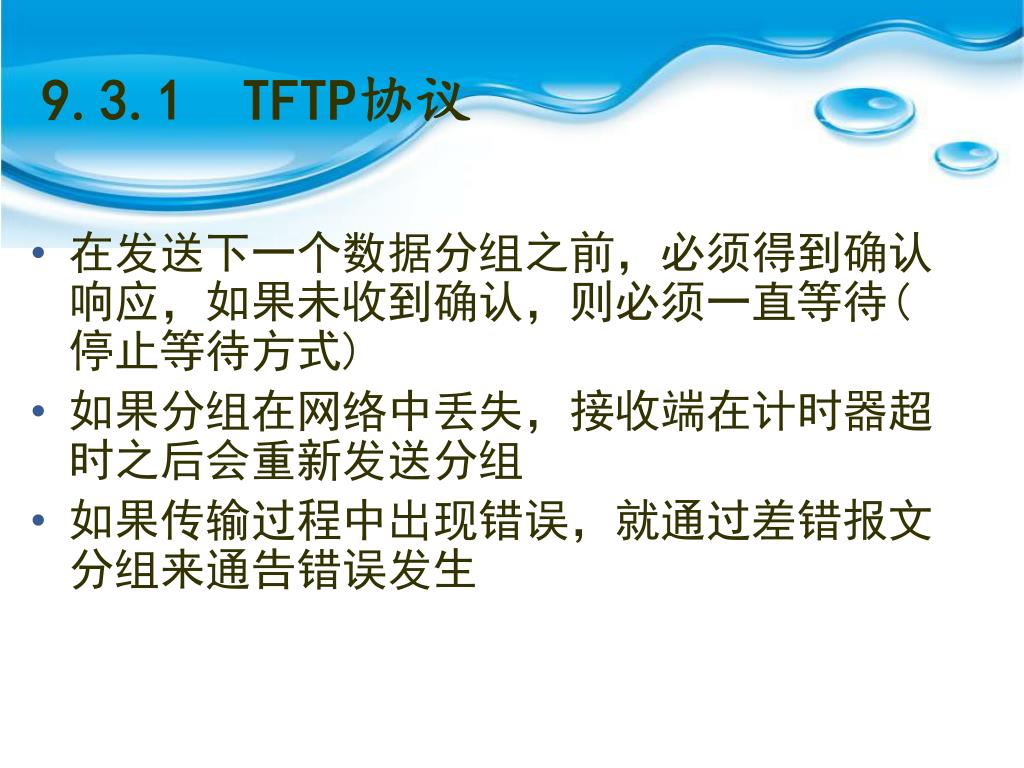 9.3.1 TFTP协议

• 在发送下一个数据分组之前，必须得到确认响应，如果未收到确认，则必须一直等待(停止等待方式)
• 如果分组在网络中丢失，接收端在计时器超时之后会重新发送分组
• 如果传输过程中出现错误，就通过差错报文分组来通告错误发生